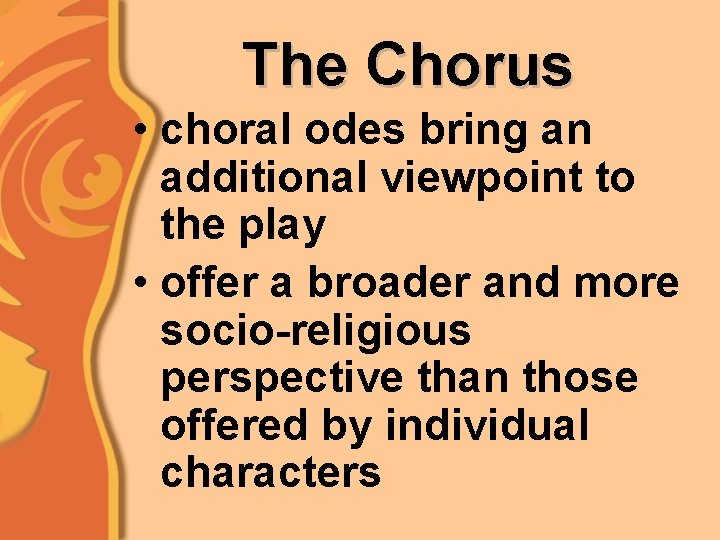 The Chorus

• choral odes bring an additional viewpoint to the play
• offer a broader and more socio-religious perspective than those offered by individual characters